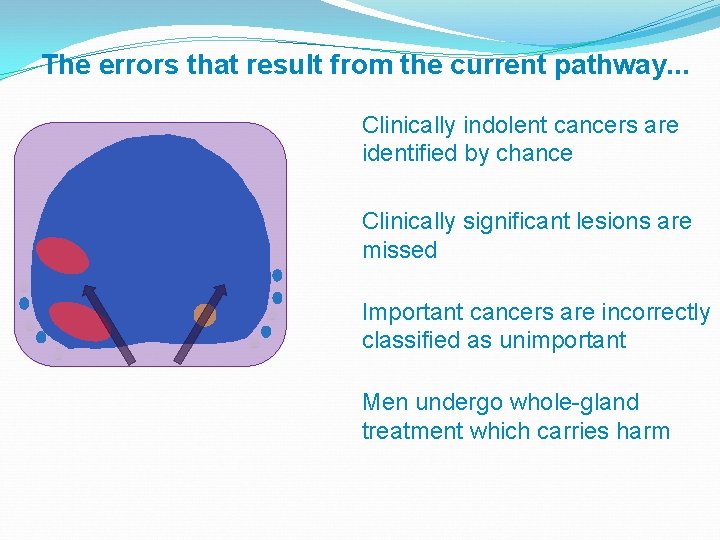 The errors that result from the current pathway...

Clinically indolent cancers are identified by chance

Clinically significant lesions are missed

Important cancers are incorrectly classified as unimportant

Men undergo whole-gland treatment which carries harm